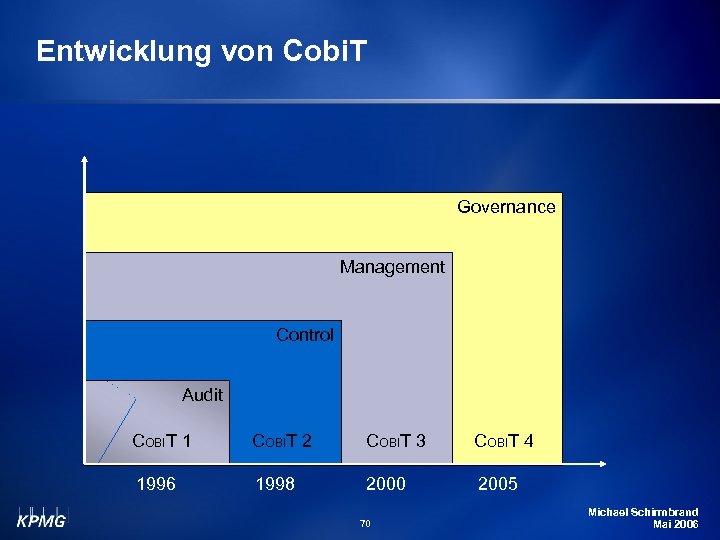 Entwicklung von CobiT

Governance

Management

Control

Audit

COBIT 1

COBIT 2

COBIT 3

COBIT 4

1996

1998

2000

2005

KPMG

70

Michael Schirmbrand
Mai 2006